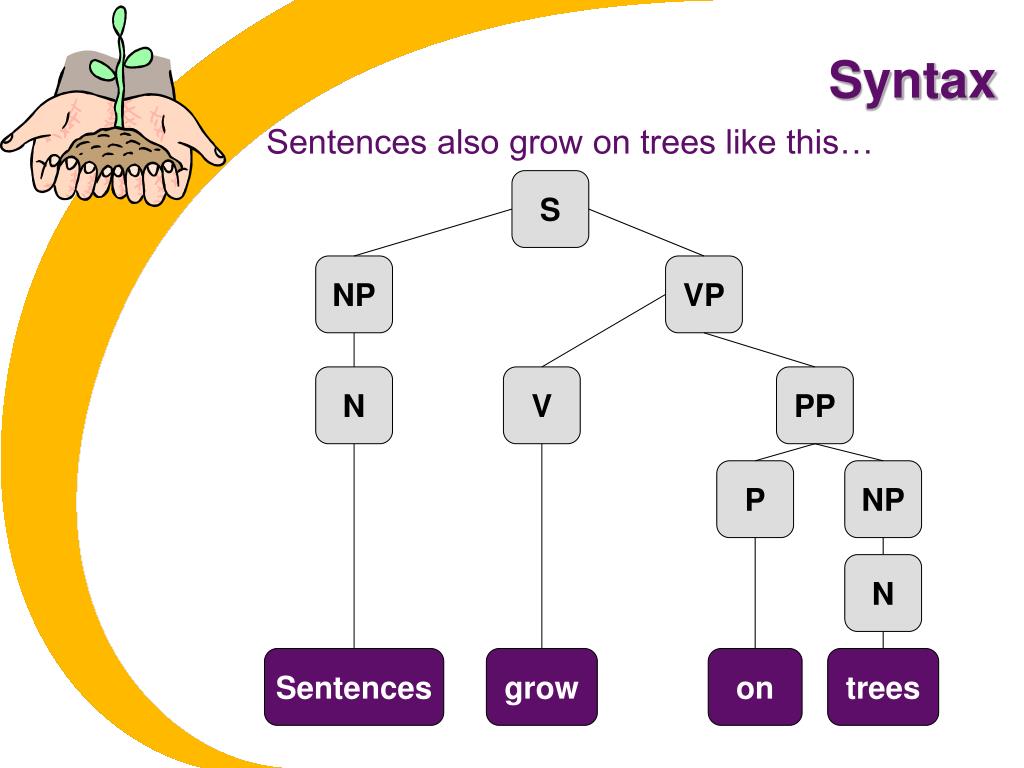 Syntax

Sentences also grow on trees like this…

S

NP

VP

N

V

PP

P

NP

N

Sentences

grow

on

trees